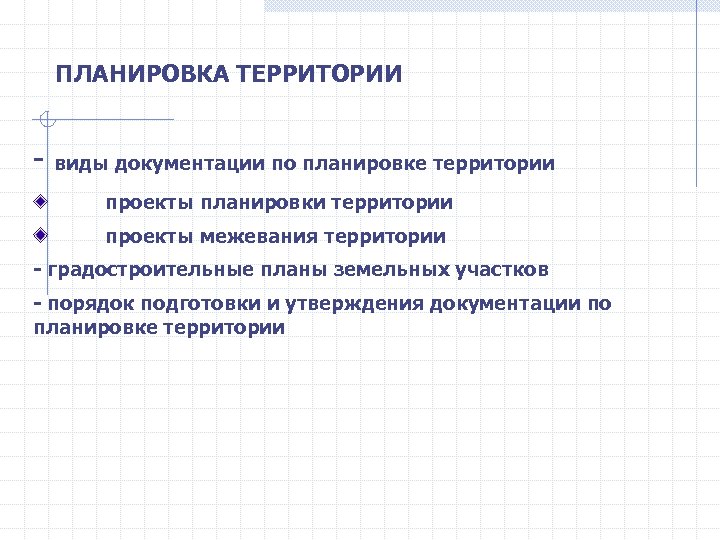 ПЛАНИРОВКА ТЕРРИТОРИИ

- виды документации по планировке территории

проекты планировки территории

проекты межевания территории

- градостроительные планы земельных участков

- порядок подготовки и утверждения документации по планировке территории